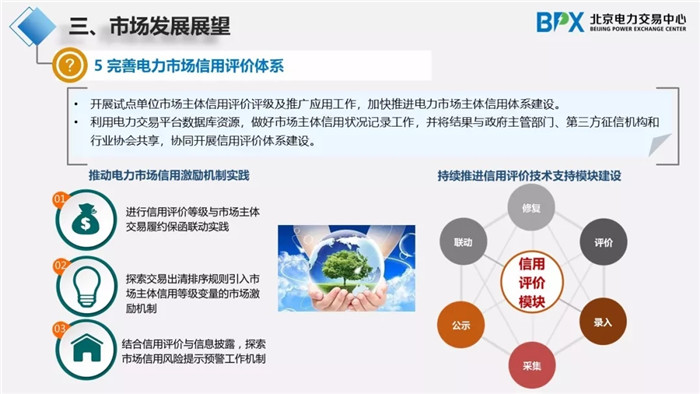 三、市场发展展望

BPX 北京电力交易中心 BEIJING POWER EXCHANGE CENTER

?

5 完善电力市场信用评价体系

• 开展试点单位市场主体信用评价评级及推广应用工作，加快推进电力市场主体信用体系建设。
• 利用电力交易平台数据库资源，做好市场主体信用状况记录工作，并将结果与政府主管部门、第三方征信机构和行业协会共享，协同开展信用评价体系建设。

推动电力市场信用激励机制实践

01
进行信用评价等级与市场主体交易履约保函联动实践

02
探索交易出清排序规则引入市场主体信用等级变量的市场激励机制

03
结合信用评价与信息披露，探索市场信用风险提示预警工作机制

持续推进信用评价技术支持模块建设

修复
评价
录入
采集
公示
联动
信用评价模块